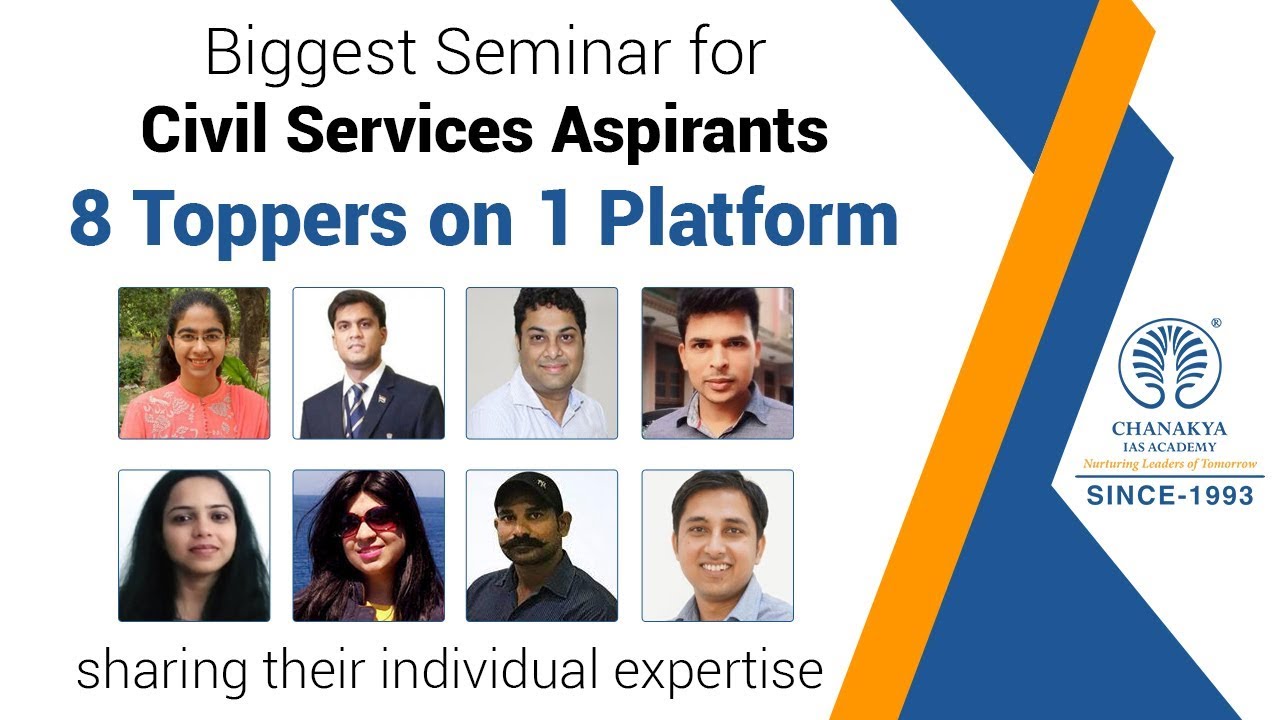 Biggest Seminar for
Civil Services Aspirants
8 Toppers on 1 Platform

sharing their individual expertise

®
CHANAKYA
IAS ACADEMY
Nurturing Leaders of Tomorrow
SINCE-1993